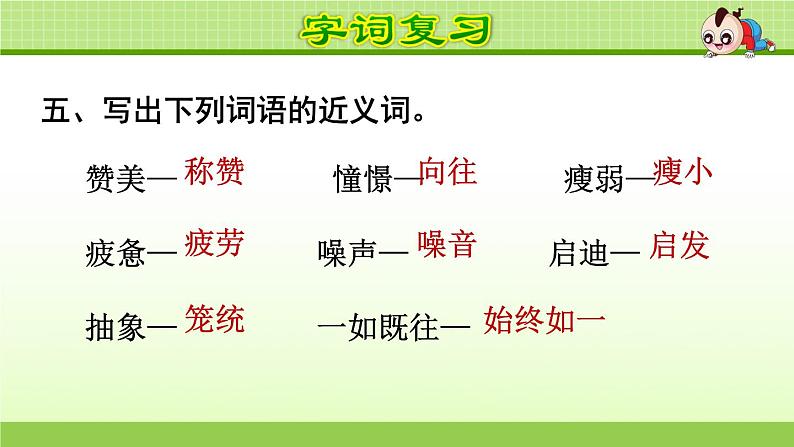 字词复习

五、写出下列词语的近义词。

赞美— 称赞　　憧憬—向往　　瘦弱—瘦小

疲惫— 疲劳　　噪声— 噪音　　启迪— 启发

抽象— 笼统　　一如既往— 始终如一